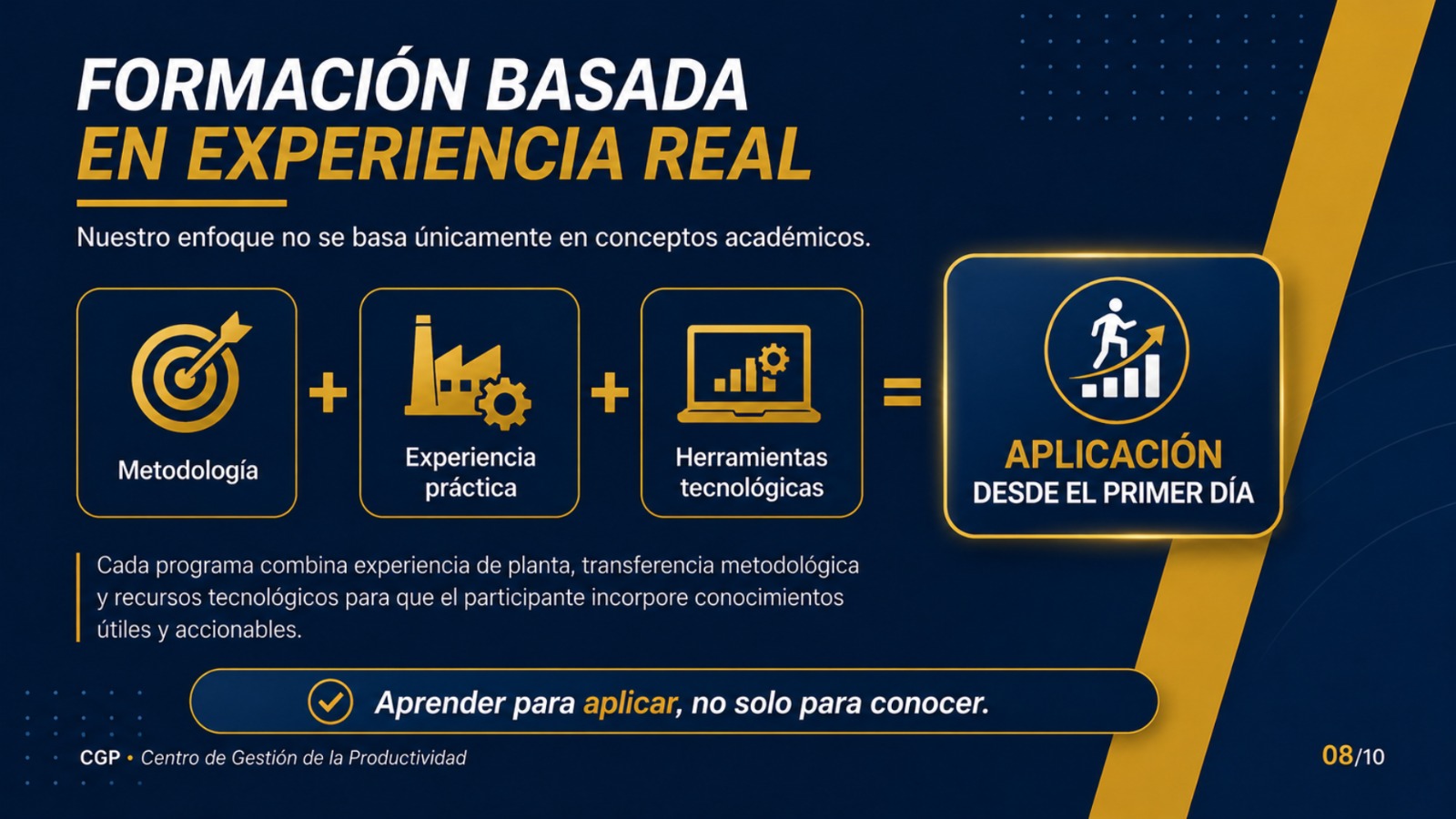 FORMACIÓN BASADA
EN EXPERIENCIA REAL

Nuestro enfoque no se basa únicamente en conceptos académicos.

Metodología + Experiencia práctica + Herramientas tecnológicas = APLICACIÓN DESDE EL PRIMER DÍA

Cada programa combina experiencia de planta, transferencia metodológica y recursos tecnológicos para que el participante incorpore conocimientos útiles y accionables.

Aprender para aplicar, no solo para conocer.

CGP • Centro de Gestión de la Productividad

08/10